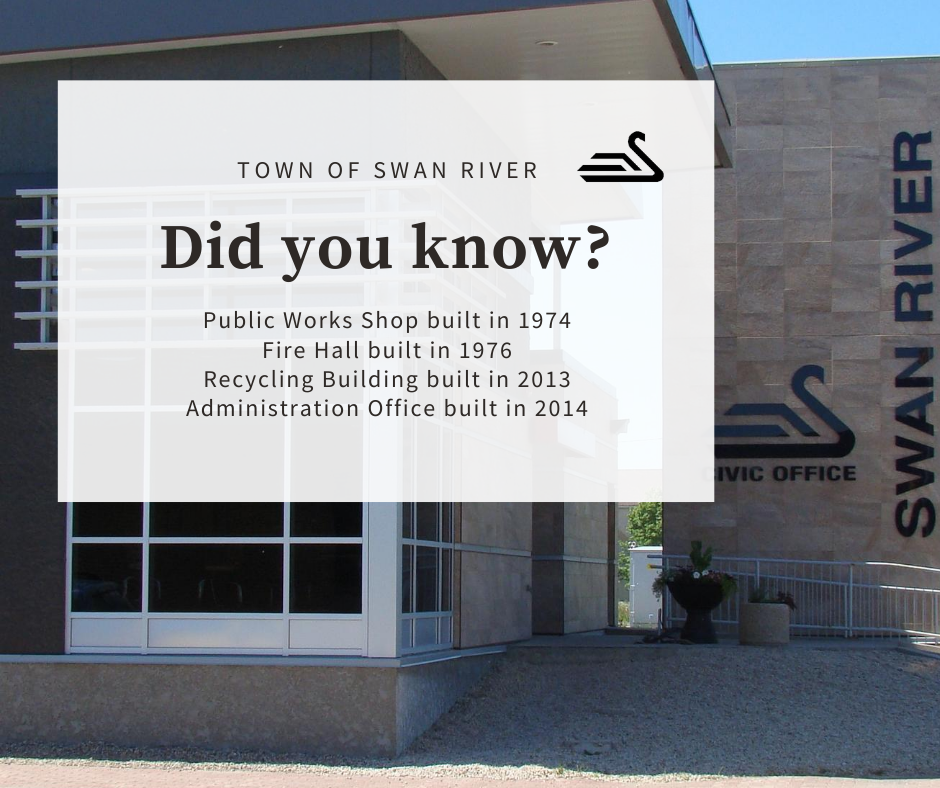 TOWN OF SWAN RIVER

Did you know?

Public Works Shop built in 1974
Fire Hall built in 1976
Recycling Building built in 2013
Administration Office built in 2014

IVIC OFFICE

SWAN RIVER